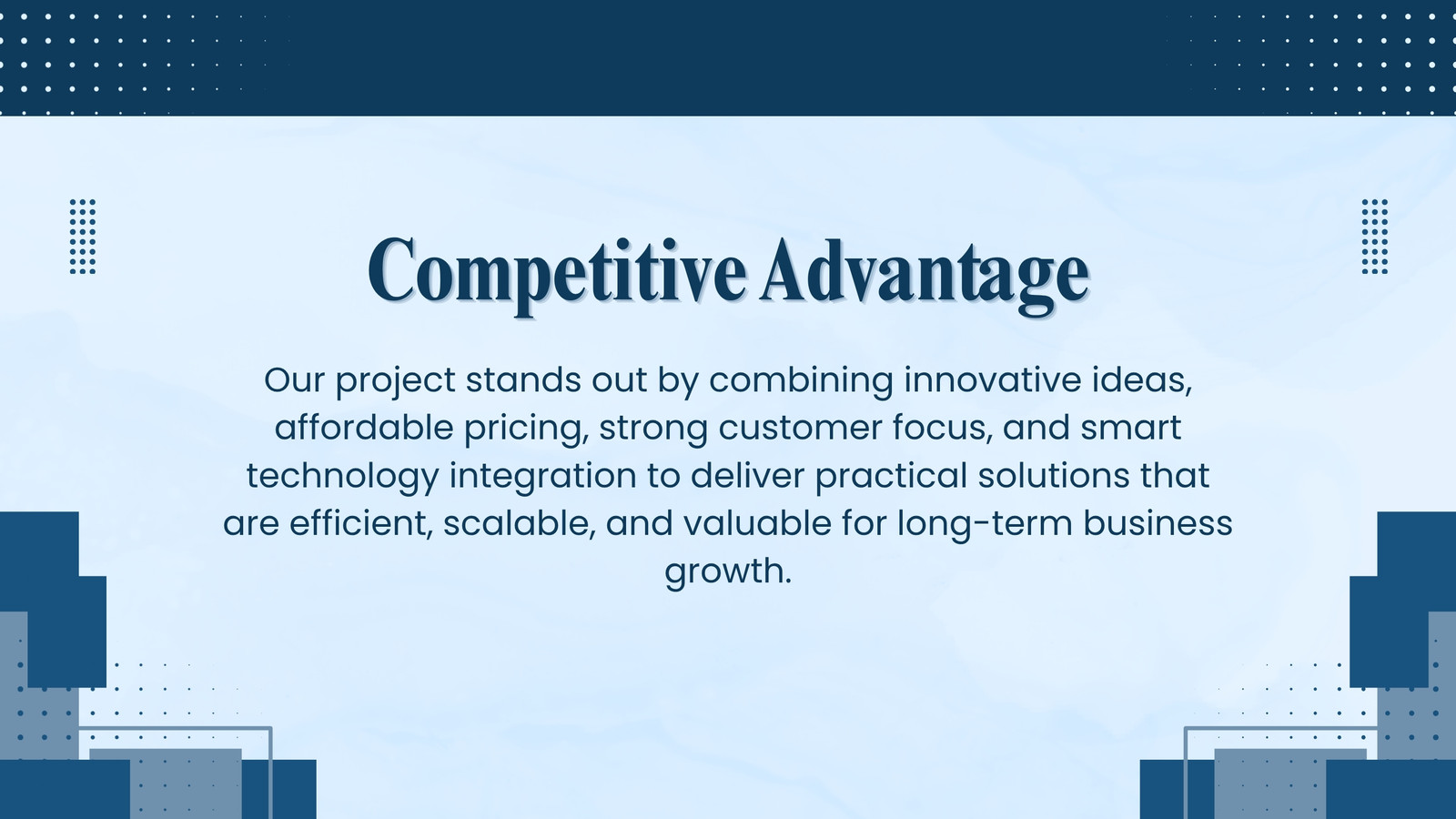 Competitive Advantage

Our project stands out by combining innovative ideas, affordable pricing, strong customer focus, and smart technology integration to deliver practical solutions that are efficient, scalable, and valuable for long-term business growth.